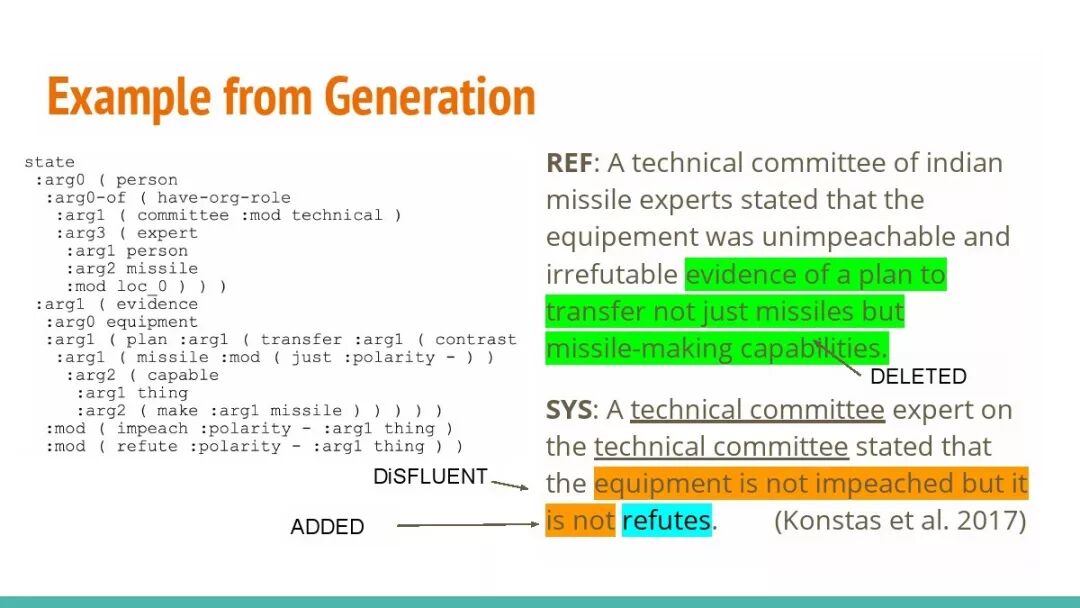 Example from Generation

state
:arg0 ( person
:arg0-of ( have-org-role
:arg1 ( committee :mod technical )
:arg3 ( expert
:arg1 person
:arg2 missile
:mod loc_0 ) ) )
:arg1 ( evidence
:arg0 equipment
:arg1 ( plan :arg1 ( transfer :arg1 ( contrast
:arg1 ( missile :mod ( just :polarity - ) )
:arg2 ( capable
:arg1 thing
:arg2 ( make :arg1 missile ) ) ) ) )
:mod ( impeach :polarity - :arg1 thing )
:mod ( refute :polarity - :arg1 thing ) )

REF: A technical committee of indian missile experts stated that the equipement was unimpeachable and irrefutable evidence of a plan to transfer not just missiles but missile-making capabilities.

DELETED

SYS: A technical committee expert on the technical committee stated that the equipment is not impeached but it is not refutes. (Konstas et al. 2017)

DiSFLUENT

ADDED